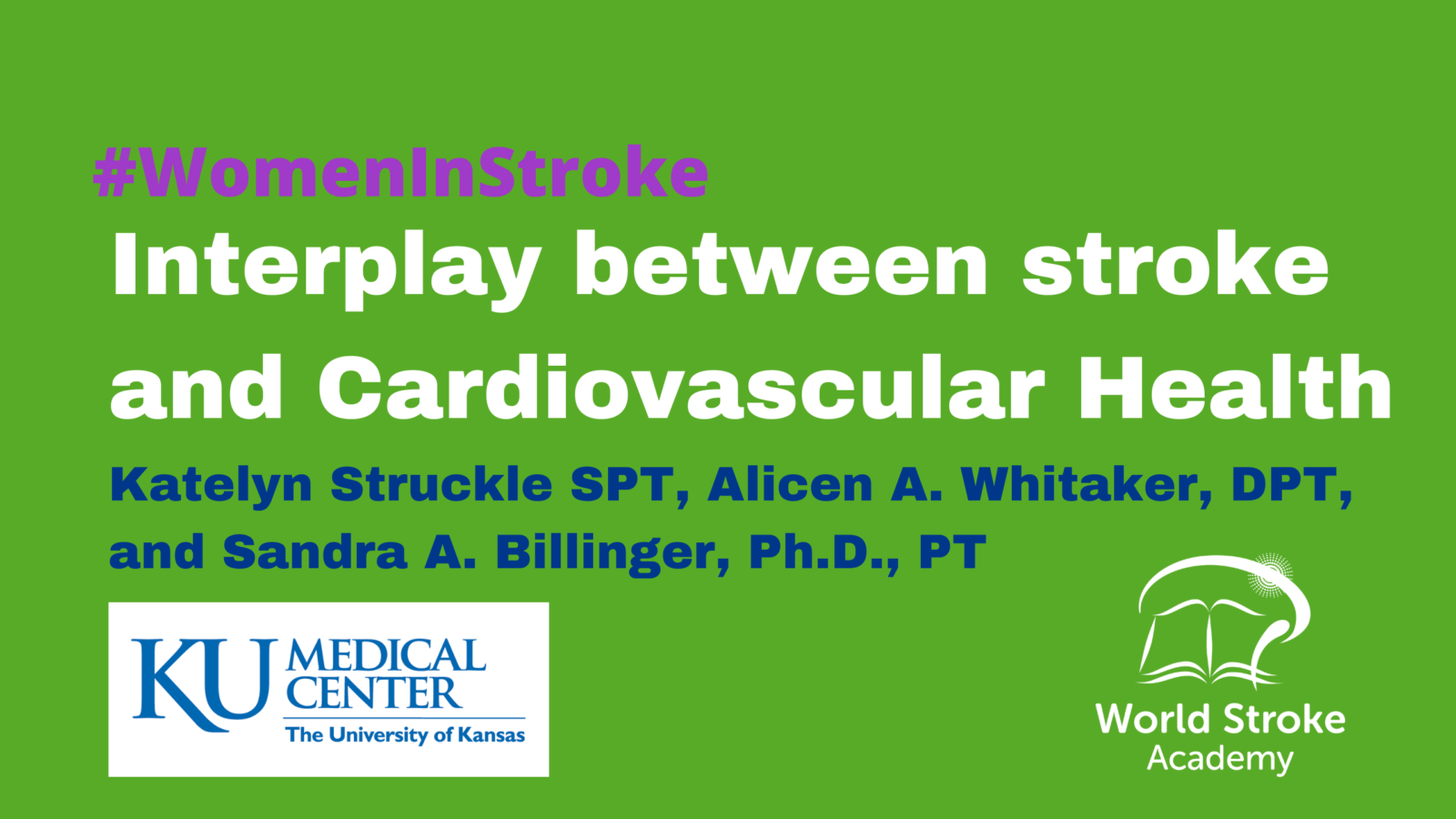 #WomenInStroke

Interplay between stroke and Cardiovascular Health

Katelyn Struckle SPT, Alicen A. Whitaker, DPT, and Sandra A. Billinger, Ph.D., PT

KU MEDICAL CENTER
The University of Kansas

World Stroke Academy